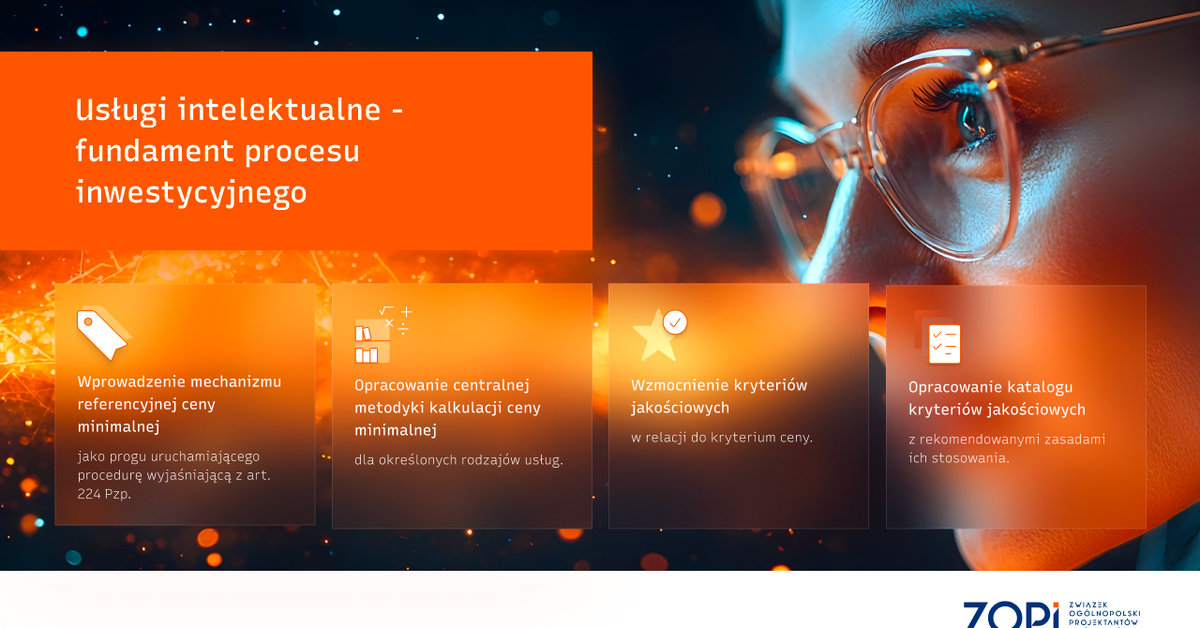 Usługi intelektualne - fundament procesu inwestycyjnego

Wprowadzenie mechanizmu referencyjnej ceny minimalnej

jako progu uruchamiającego procedurę wyjaśniającą z art. 224 Pzp.

Opracowanie centralnej metodyki kalkulacji ceny minimalnej

dla określonych rodzajów usług.

Wzmocnienie kryteriów jakościowych

w relacji do kryterium ceny.

Opracowanie katalogu kryteriów jakościowych

z rekomendowanymi zasadami ich stosowania.

ZOPI ZWIĄZEK OGÓLNOPOLSKI PROJEKTANTÓW